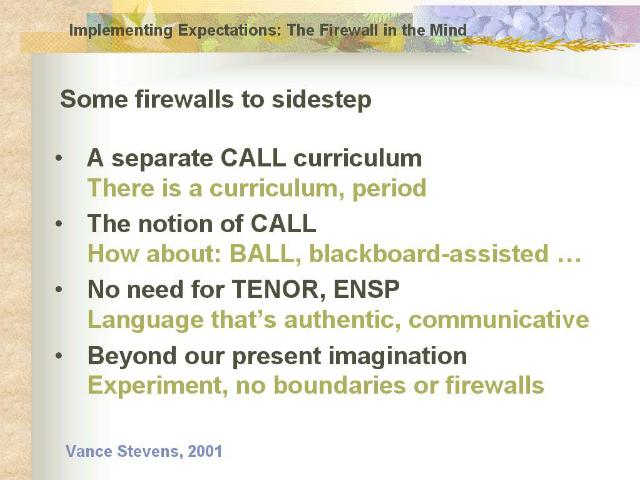 Implementing Expectations: The Firewall in the Mind

Some firewalls to sidestep

• A separate CALL curriculum
There is a curriculum, period

• The notion of CALL
How about: BALL, blackboard-assisted …

• No need for TENOR, ENSP
Language that's authentic, communicative

• Beyond our present imagination
Experiment, no boundaries or firewalls

Vance Stevens, 2001